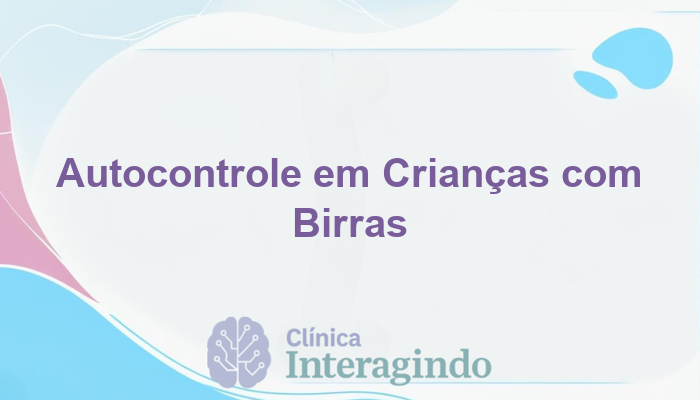 Autocontrole em Crianças com Birras

Clínica
Interagindo